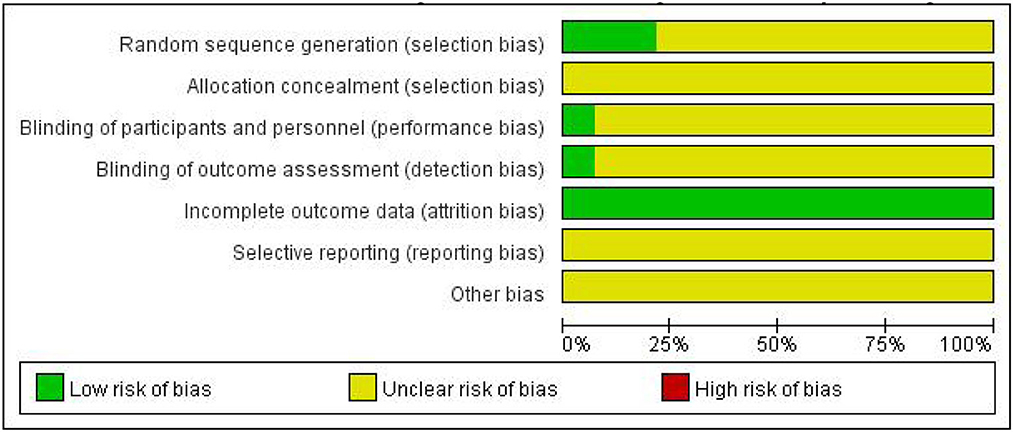 Random sequence generation (selection bias)
Allocation concealment (selection bias)
Blinding of participants and personnel (performance bias)
Blinding of outcome assessment (detection bias)
Incomplete outcome data (attrition bias)
Selective reporting (reporting bias)
Other bias

0% 25% 50% 75% 100%

Low risk of bias
Unclear risk of bias
High risk of bias